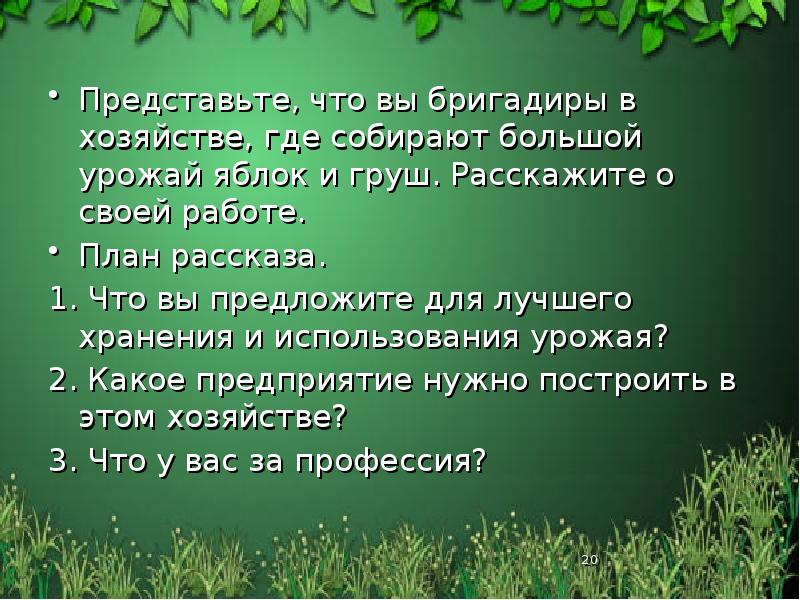 • Представьте, что вы бригадиры в хозяйстве, где собирают большой урожай яблок и груш. Расскажите о своей работе.

• План рассказа.

1. Что вы предложите для лучшего хранения и использования урожая?

2. Какое предприятие нужно построить в этом хозяйстве?

3. Что у вас за профессия?

20